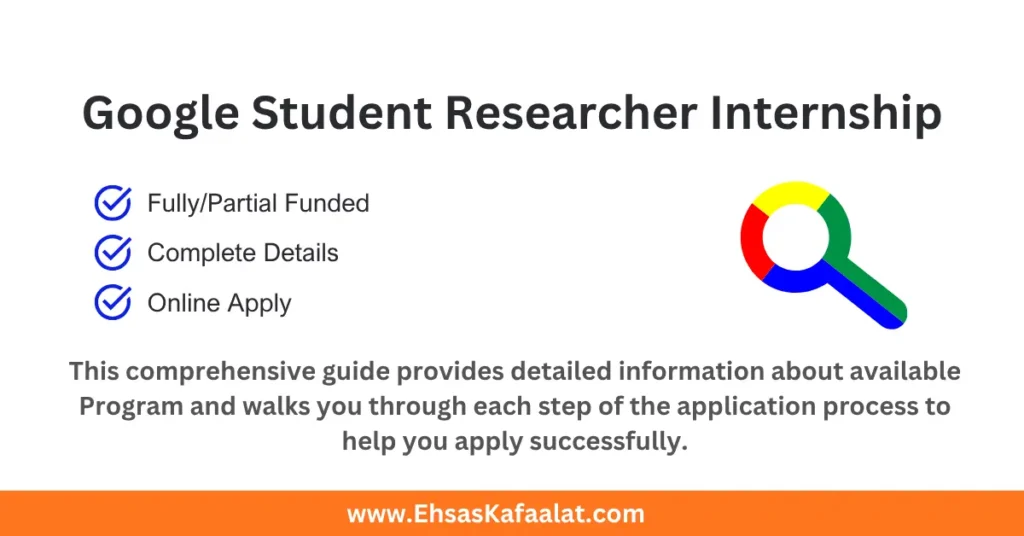 Google Student Researcher Internship

Fully/Partial Funded

Complete Details

Online Apply

This comprehensive guide provides detailed information about available Program and walks you through each step of the application process to help you apply successfully.

www.EhsasKafaalat.com